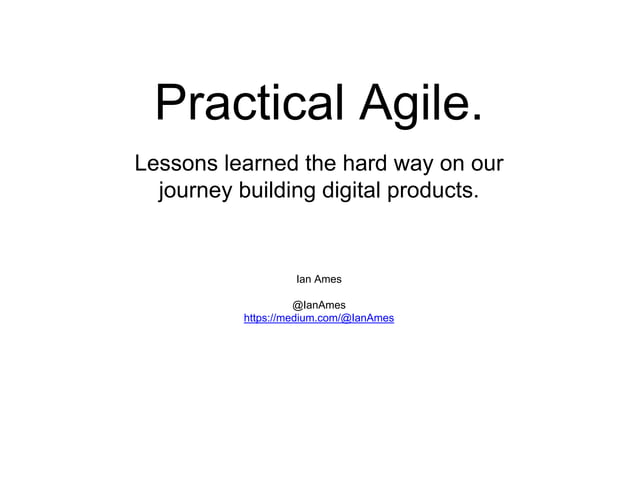 Practical Agile.

Lessons learned the hard way on our journey building digital products.

Ian Ames

@IanAmes
https://medium.com/@IanAmes